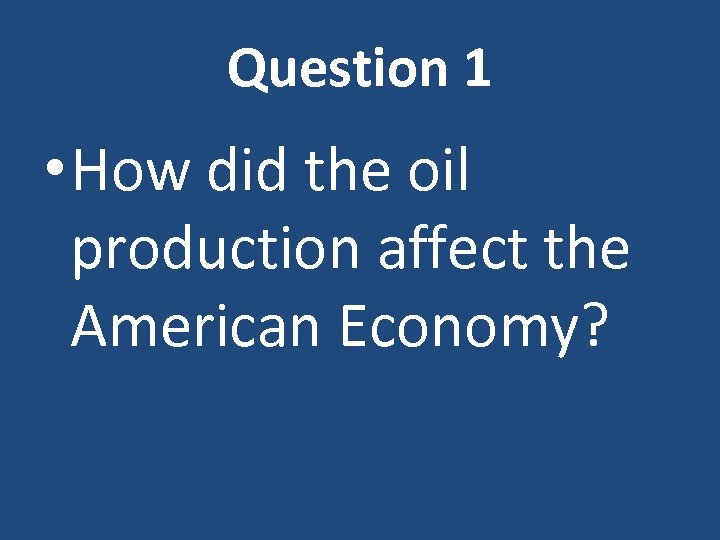 Question 1

• How did the oil production affect the American Economy?